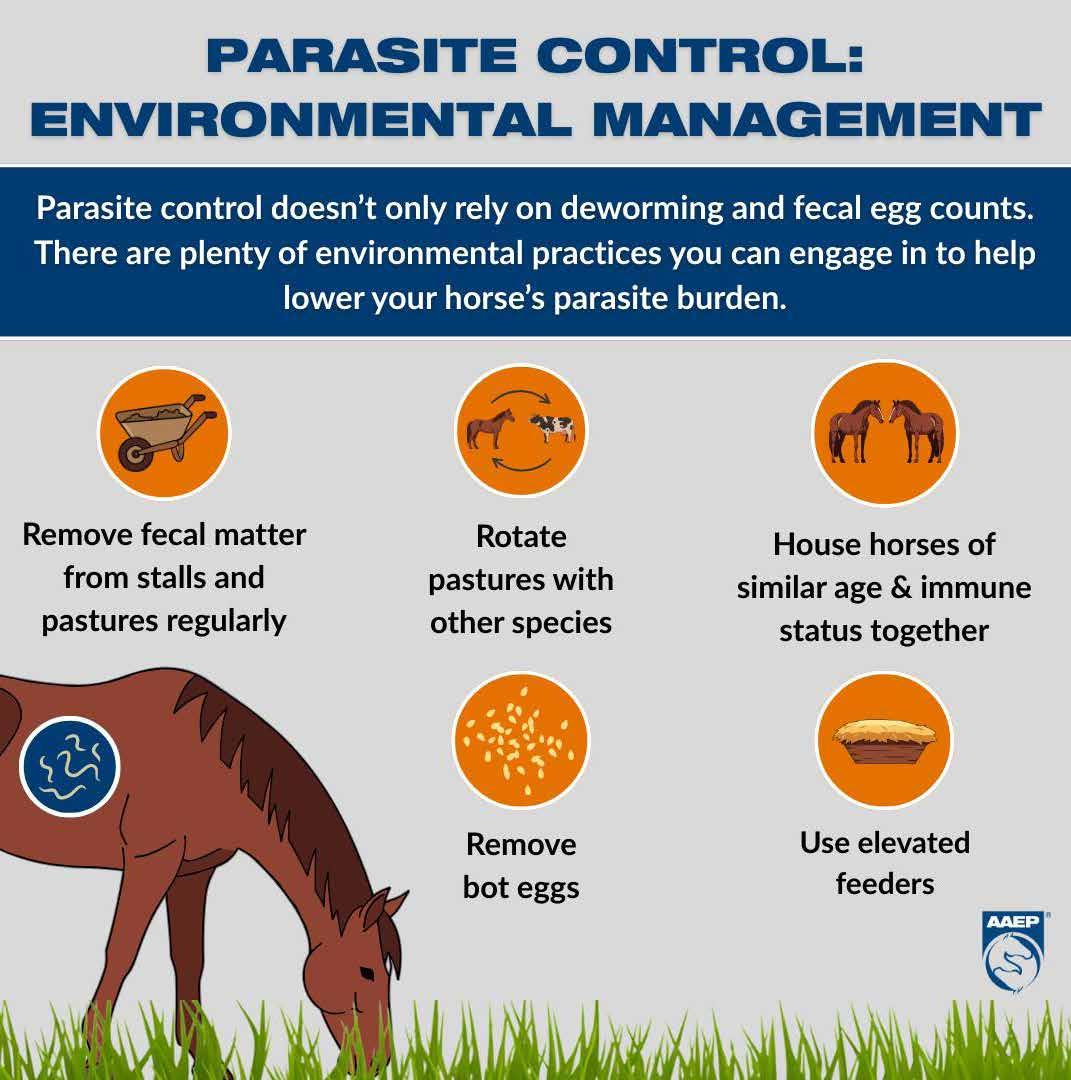 PARASITE CONTROL: ENVIRONMENTAL MANAGEMENT

Parasite control doesn't only rely on deworming and fecal egg counts. There are plenty of environmental practices you can engage in to help lower your horse's parasite burden.

Remove fecal matter from stalls and pastures regularly

Rotate pastures with other species

House horses of similar age & immune status together

Remove bot eggs

Use elevated feeders

AAEP